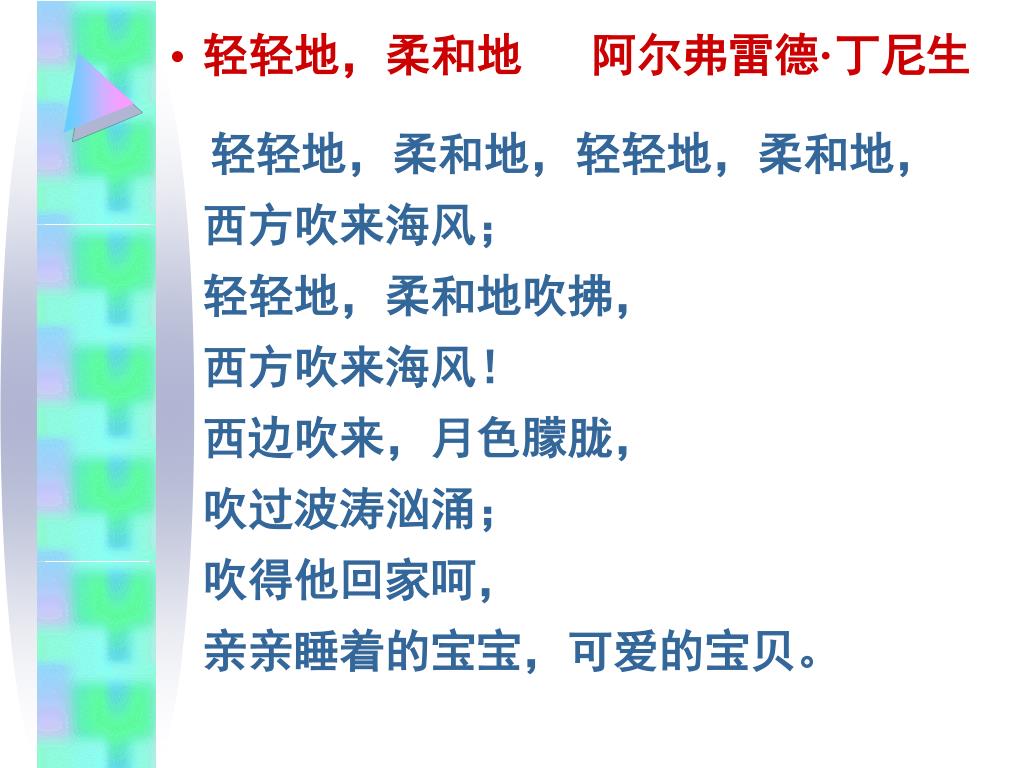 • 轻轻地，柔和地　阿尔弗雷德·丁尼生

轻轻地，柔和地，轻轻地，柔和地，
西方吹来海风；
轻轻地，柔和地吹拂，
西方吹来海风！
西边吹来，月色朦胧，
吹过波涛汹涌；
吹得他回家呵，
亲亲睡着的宝宝，可爱的宝贝。